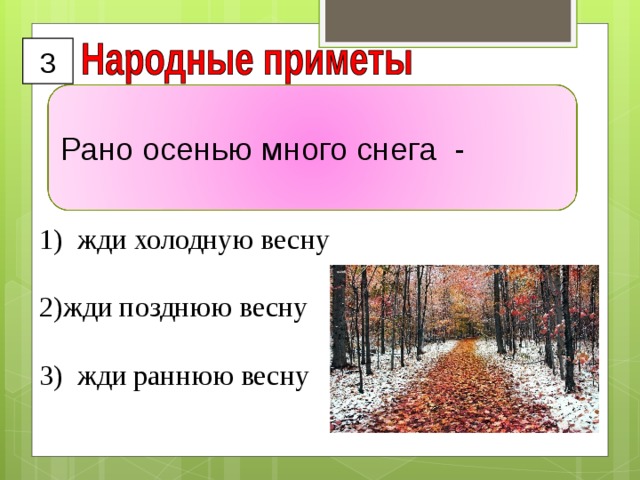 3

Народные приметы

Рано осенью много снега -

1) жди холодную весну

2)жди позднюю весну

3) жди раннюю весну